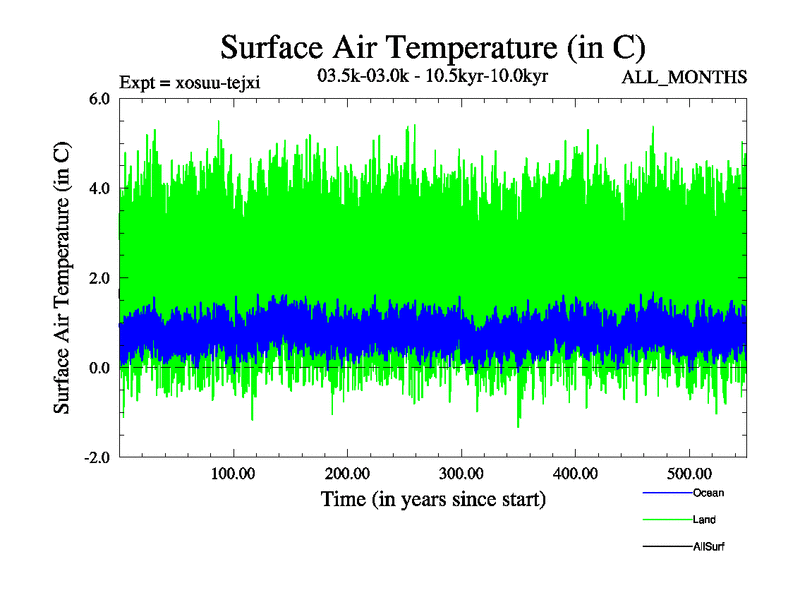 Surface Air Temperature (in C)

Expt = xosuu-tejxi

03.5k-03.0k - 10.5kyr-10.0kyr

ALL_MONTHS

Surface Air Temperature (in C)

6.0
4.0
2.0
0.0
-2.0

100.00
200.00
300.00
400.00
500.00

Time (in years since start)

Ocean
Land
AllSurf